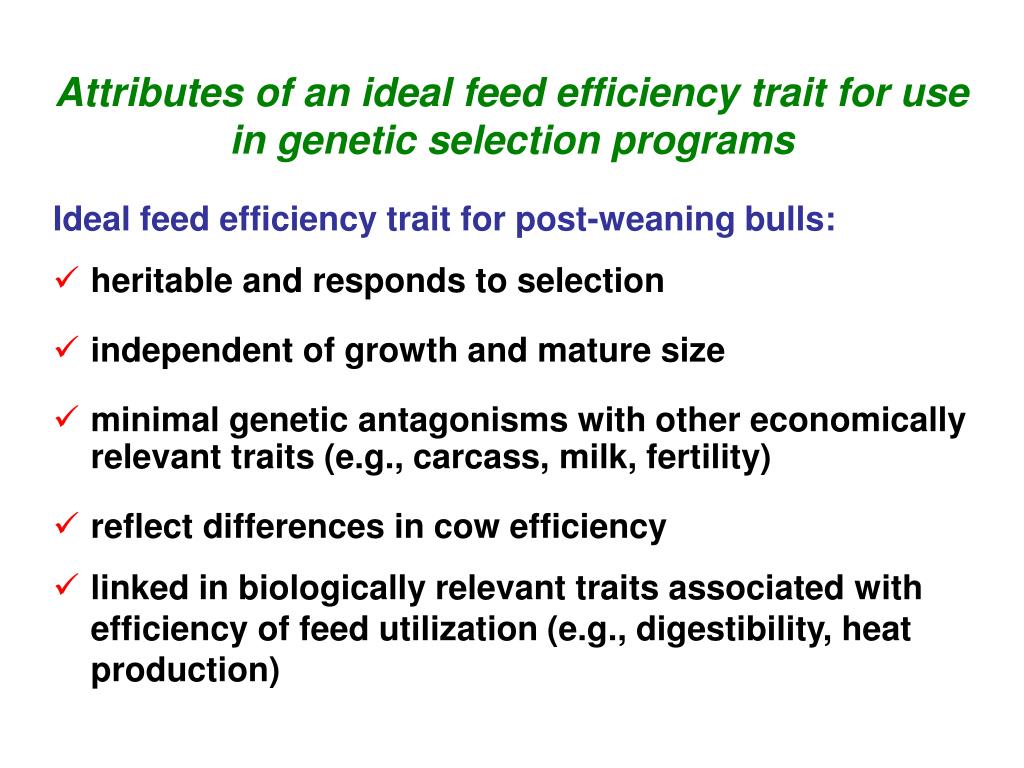 Attributes of an ideal feed efficiency trait for use in genetic selection programs

Ideal feed efficiency trait for post-weaning bulls:

✓ heritable and responds to selection

✓ independent of growth and mature size

✓ minimal genetic antagonisms with other economically relevant traits (e.g., carcass, milk, fertility)

✓ reflect differences in cow efficiency

✓ linked in biologically relevant traits associated with efficiency of feed utilization (e.g., digestibility, heat production)